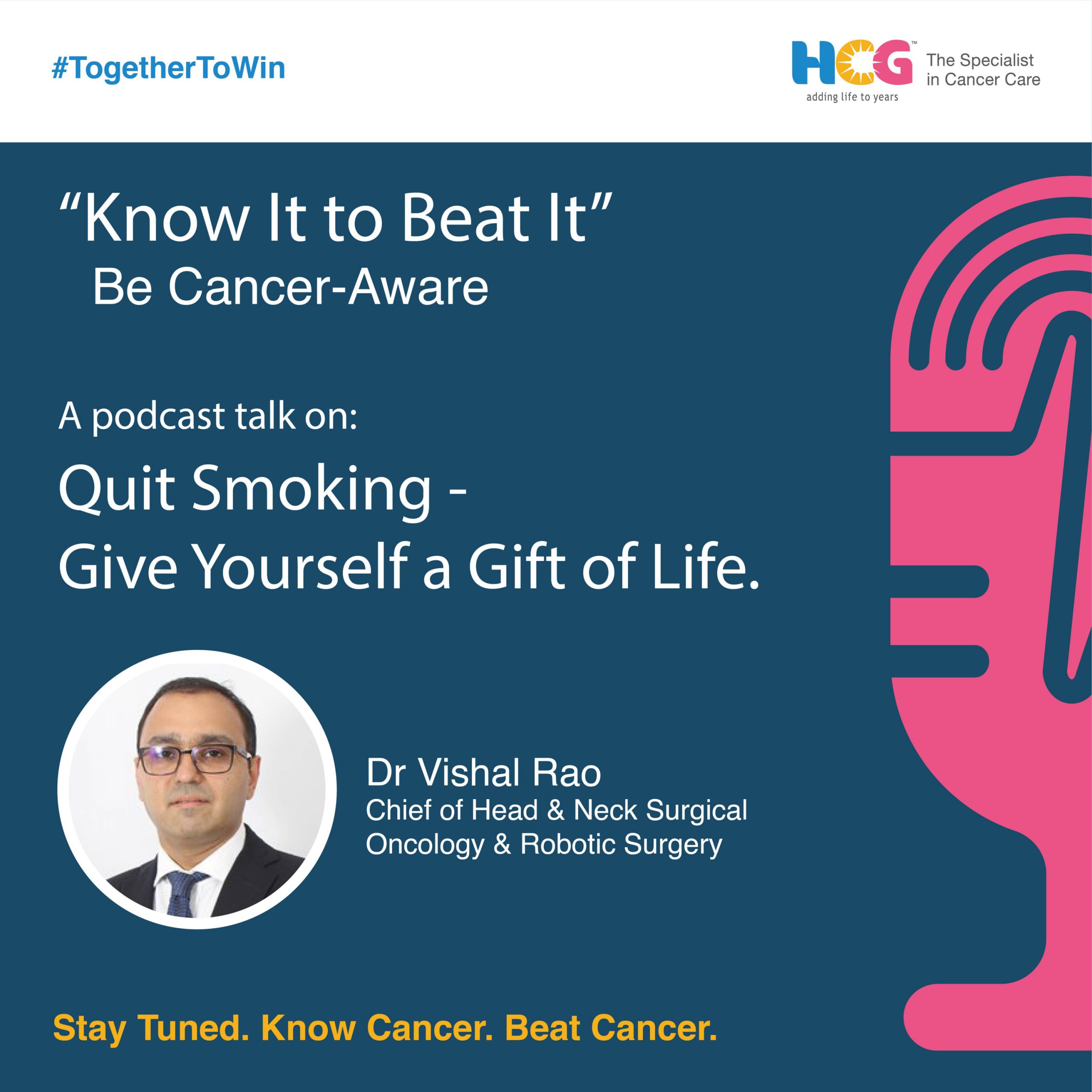 #TogetherToWin

HCG™
adding life to years
The Specialist in Cancer Care

“Know It to Beat It”
Be Cancer-Aware

A podcast talk on:
Quit Smoking - Give Yourself a Gift of Life.

Dr Vishal Rao
Chief of Head & Neck Surgical Oncology & Robotic Surgery

Stay Tuned. Know Cancer. Beat Cancer.